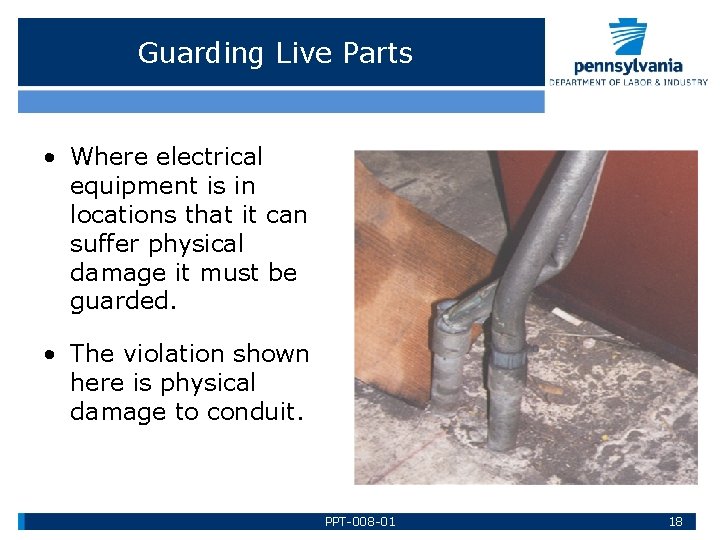 Guarding Live Parts

pennsylvania
DEPARTMENT OF LABOR & INDUSTRY

• Where electrical equipment is in locations that it can suffer physical damage it must be guarded.

• The violation shown here is physical damage to conduit.

PPT-008-01

18